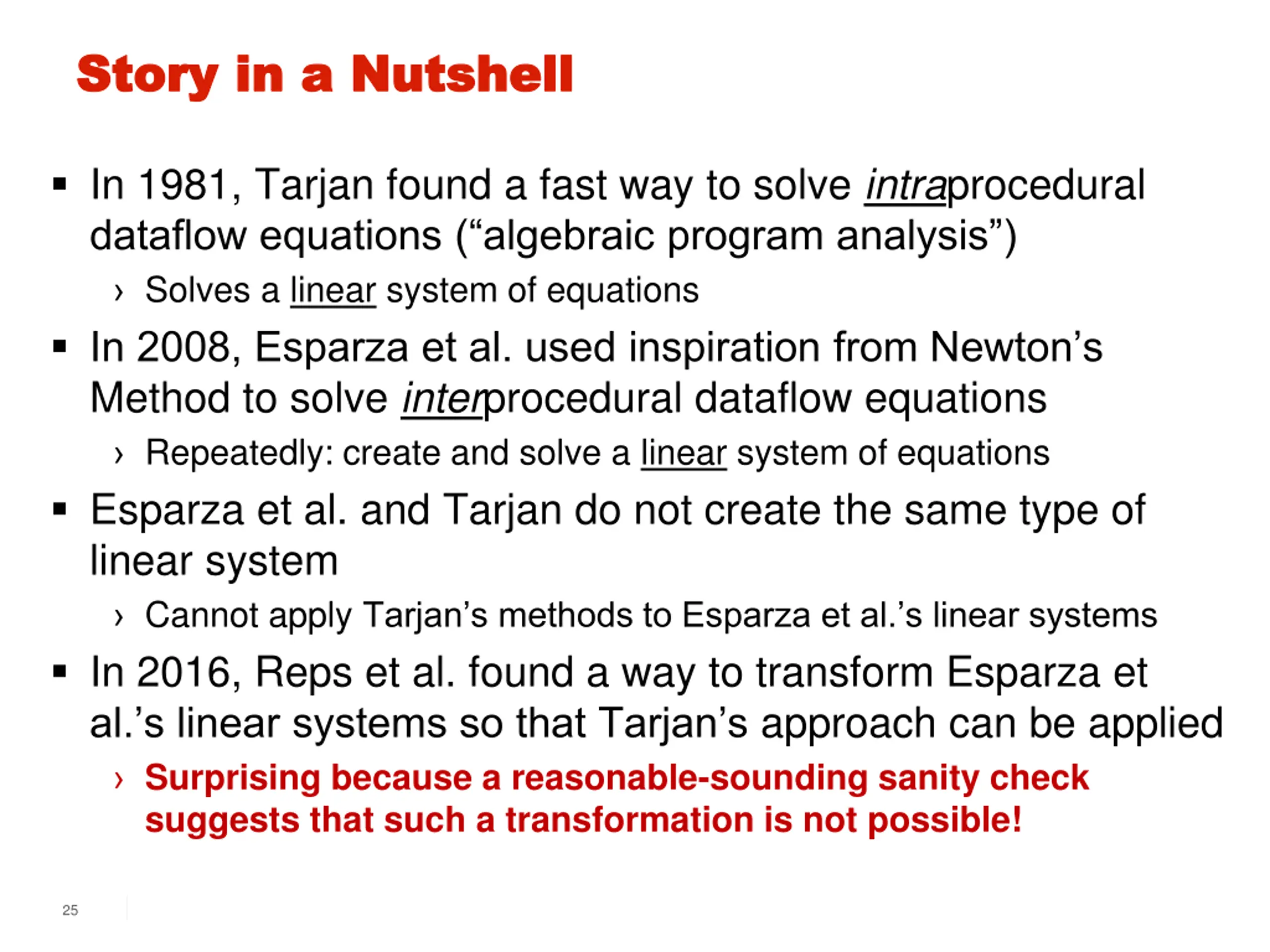 Story in a Nutshell

▪ In 1981, Tarjan found a fast way to solve intraprocedural dataflow equations (“algebraic program analysis”)

› Solves a linear system of equations

▪ In 2008, Esparza et al. used inspiration from Newton’s Method to solve interprocedural dataflow equations

› Repeatedly: create and solve a linear system of equations

▪ Esparza et al. and Tarjan do not create the same type of linear system

› Cannot apply Tarjan’s methods to Esparza et al.’s linear systems

▪ In 2016, Reps et al. found a way to transform Esparza et al.’s linear systems so that Tarjan’s approach can be applied

› Surprising because a reasonable-sounding sanity check suggests that such a transformation is not possible!

25